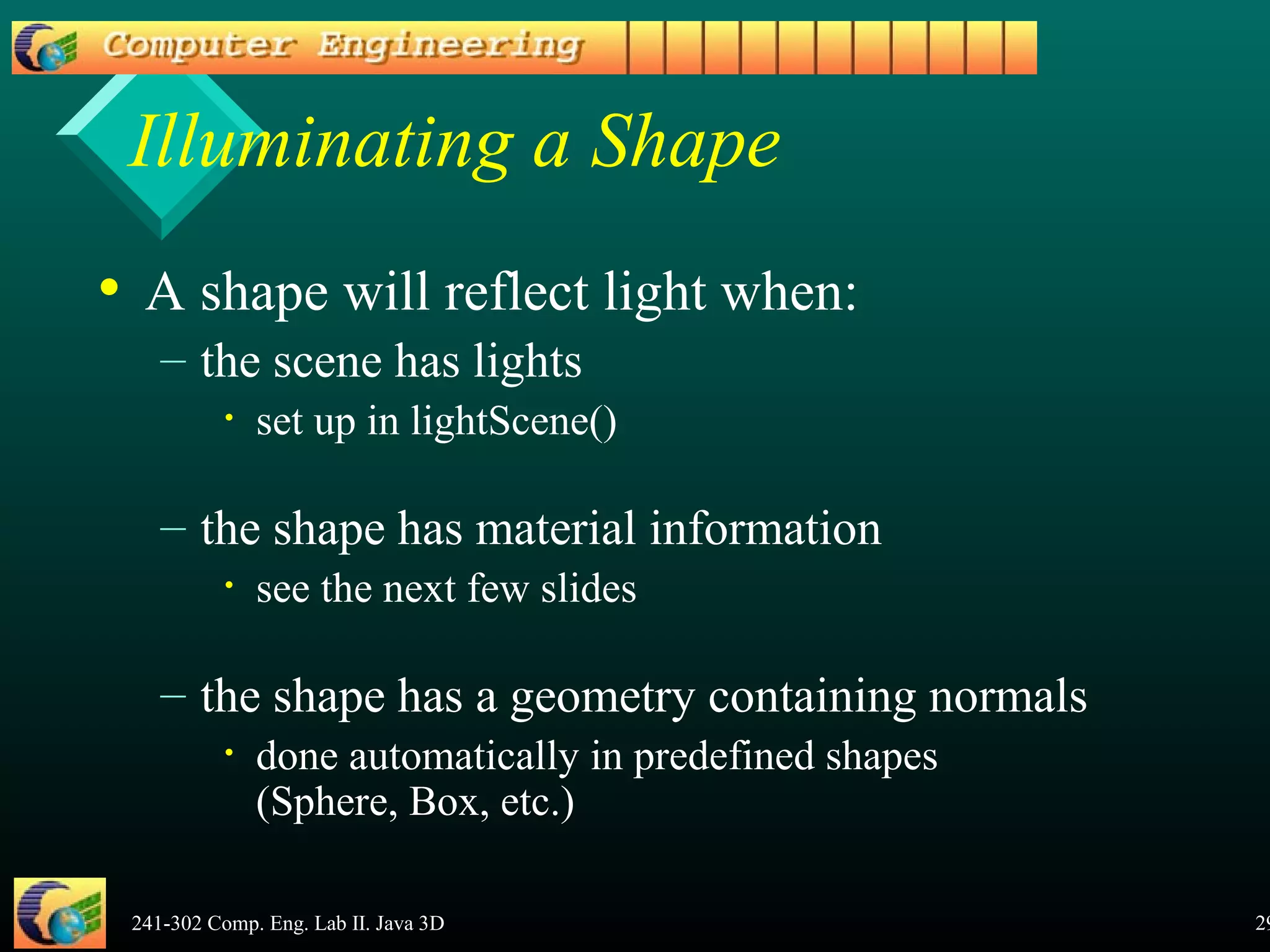 Computer Engineering

Illuminating a Shape

• A shape will reflect light when:
– the scene has lights
• set up in lightScene()

– the shape has material information
• see the next few slides

– the shape has a geometry containing normals
• done automatically in predefined shapes (Sphere, Box, etc.)

241-302 Comp. Eng. Lab II. Java 3D

29